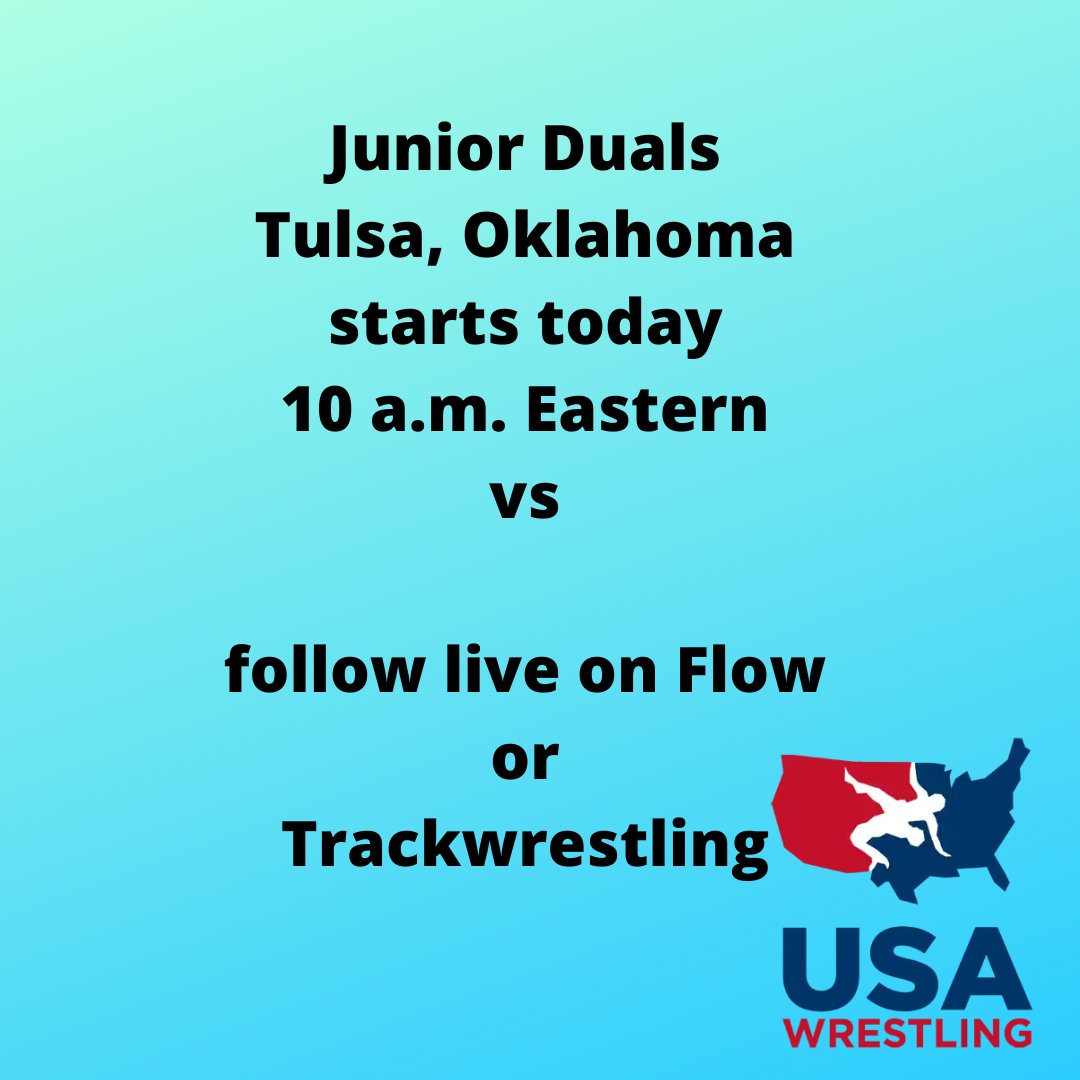 Junior Duals
Tulsa, Oklahoma
starts today
10 a.m. Eastern
vs

follow live on Flow
or
Trackwrestling

USA
WRESTLING